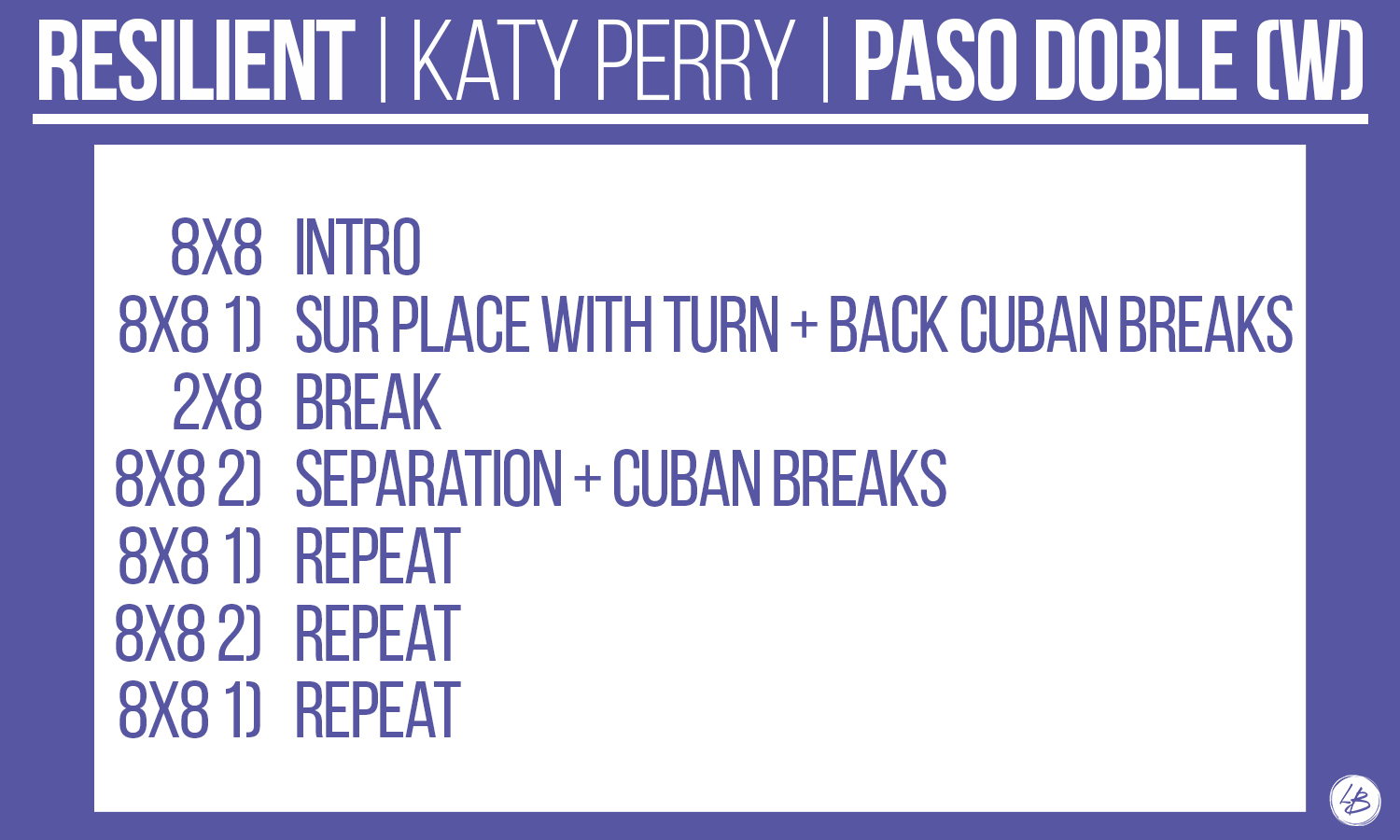 RESILIENT | KATY PERRY | PASO DOBLE (W)

8X8 INTRO
8X8 1) SUR PLACE WITH TURN + BACK CUBAN BREAKS
2X8 BREAK
8X8 2) SEPARATION + CUBAN BREAKS
8X8 1) REPEAT
8X8 2) REPEAT
8X8 1) REPEAT

LB